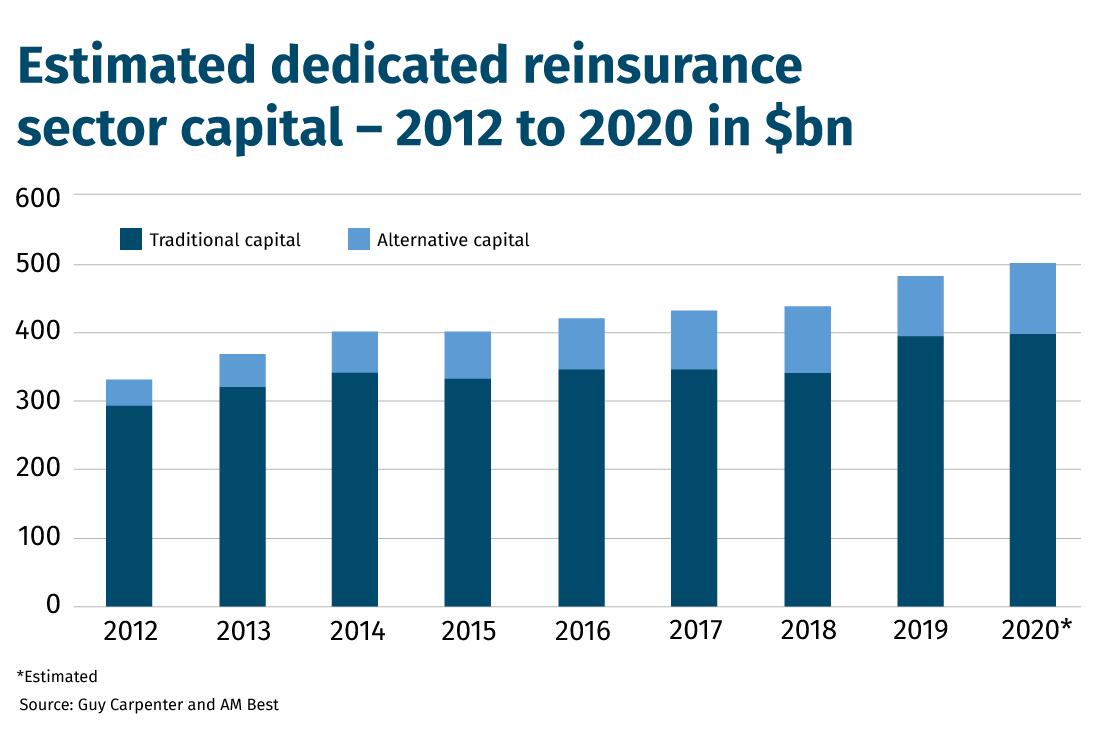 Estimated dedicated reinsurance sector capital – 2012 to 2020 in $bn

600
500
400
300
200
100
0

Traditional capital
Alternative capital

2012
2013
2014
2015
2016
2017
2018
2019
2020*

*Estimated
Source: Guy Carpenter and AM Best